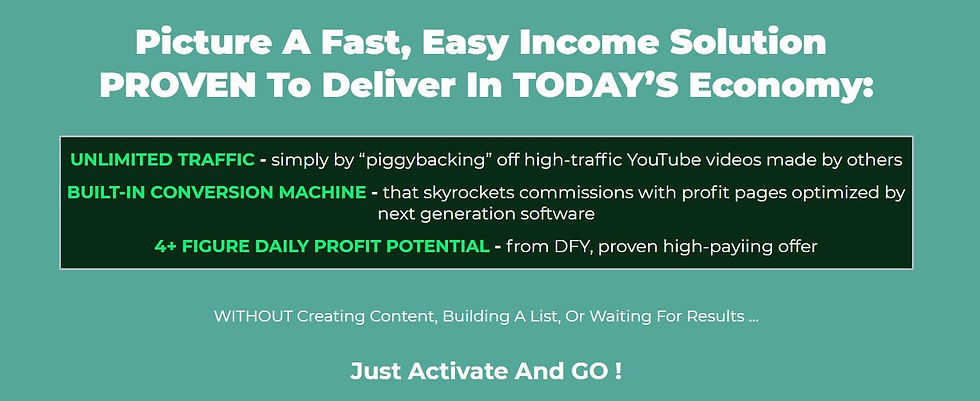 Picture A Fast, Easy Income Solution PROVEN To Deliver In TODAY'S Economy:

UNLIMITED TRAFFIC - simply by "piggybacking" off high-traffic YouTube videos made by others

BUILT-IN CONVERSION MACHINE - that skyrockets commissions with profit pages optimized by next generation software

4+ FIGURE DAILY PROFIT POTENTIAL - from DFY, proven high-payiing offer

WITHOUT Creating Content, Building A List, Or Waiting For Results ...

Just Activate And GO !